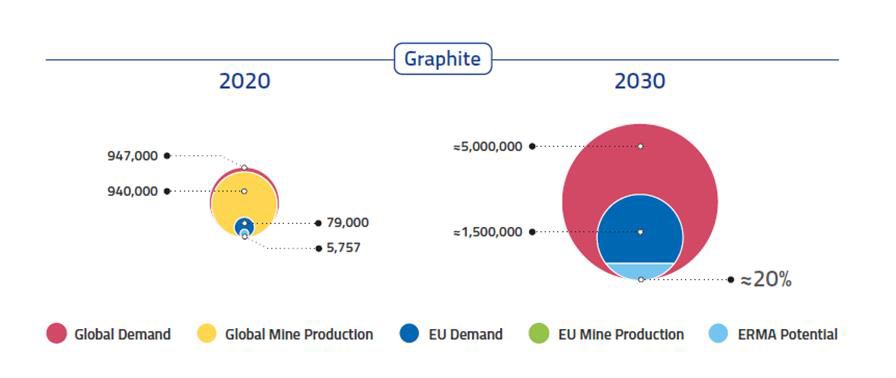 Graphite

2020

947,000
940,000
79,000
5,757

2030

≈5,000,000
≈1,500,000
≈20%

Global Demand
Global Mine Production
EU Demand
EU Mine Production
ERMA Potential